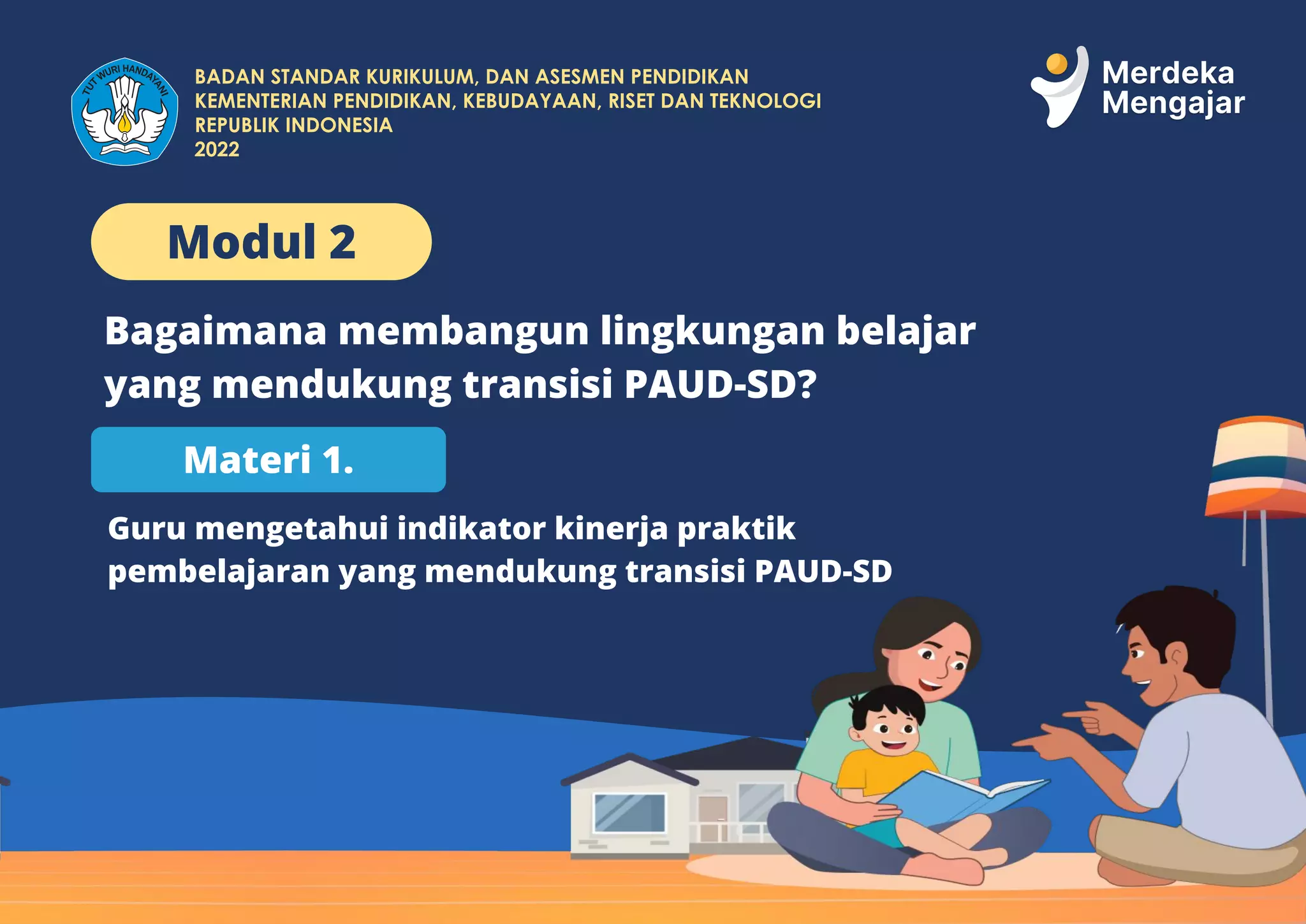 TUT WURI HANDAYANI

BADAN STANDAR KURIKULUM, DAN ASESMEN PENDIDIKAN
KEMENTERIAN PENDIDIKAN, KEBUDAYAAN, RISET DAN TEKNOLOGI
REPUBLIK INDONESIA
2022

Merdeka Mengajar

Modul 2

Bagaimana membangun lingkungan belajar yang mendukung transisi PAUD-SD?

Materi 1.

Guru mengetahui indikator kinerja praktik pembelajaran yang mendukung transisi PAUD-SD